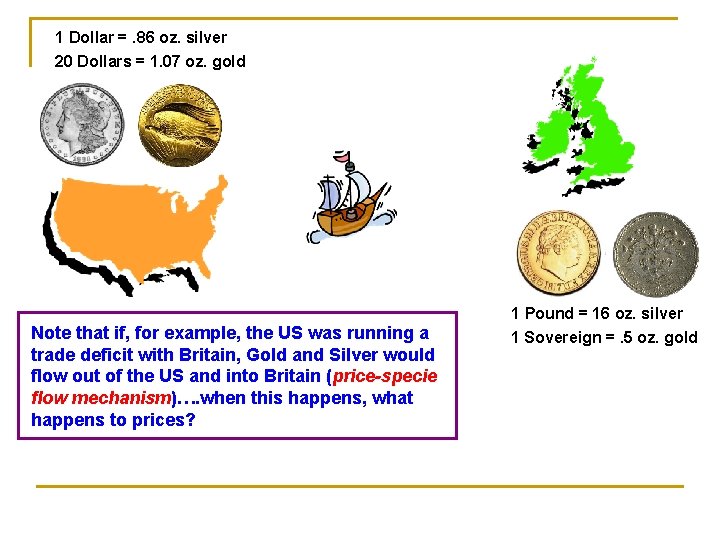 1 Dollar = .86 oz. silver
20 Dollars = 1.07 oz. gold

1 Pound = 16 oz. silver
1 Sovereign = .5 oz. gold

Note that if, for example, the US was running a trade deficit with Britain, Gold and Silver would flow out of the US and into Britain (price-specie flow mechanism)….when this happens, what happens to prices?